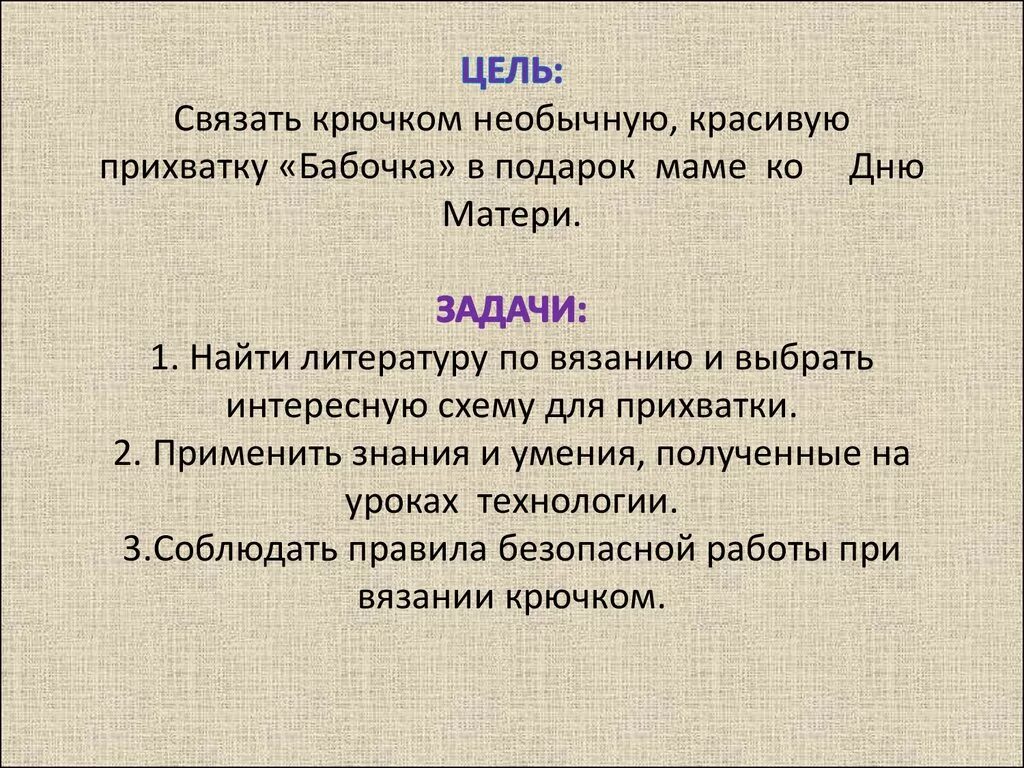 ЦЕЛЬ:
Связать крючком необычную, красивую прихватку «Бабочка» в подарок маме ко Дню Матери.

ЗАДАЧИ:
1. Найти литературу по вязанию и выбрать интересную схему для прихватки.
2. Применить знания и умения, полученные на уроках технологии.
3.Соблюдать правила безопасной работы при вязании крючком.